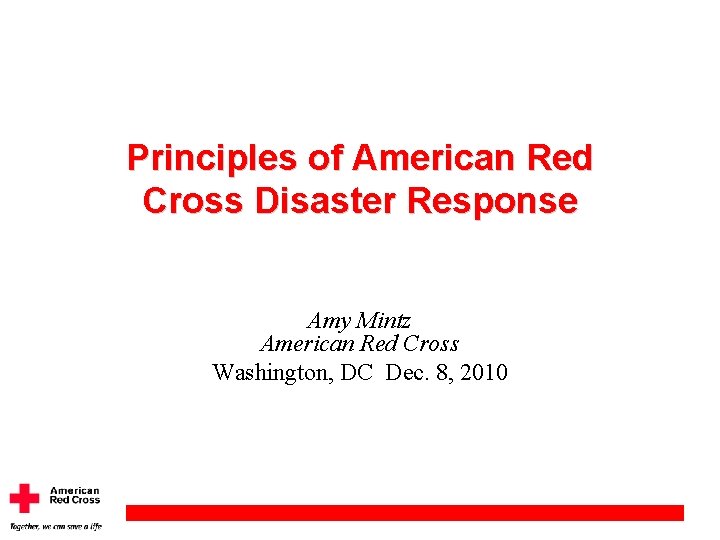 Principles of American Red Cross Disaster Response

Amy Mintz
American Red Cross
Washington, DC Dec. 8, 2010

American Red Cross
Together, we can save a life